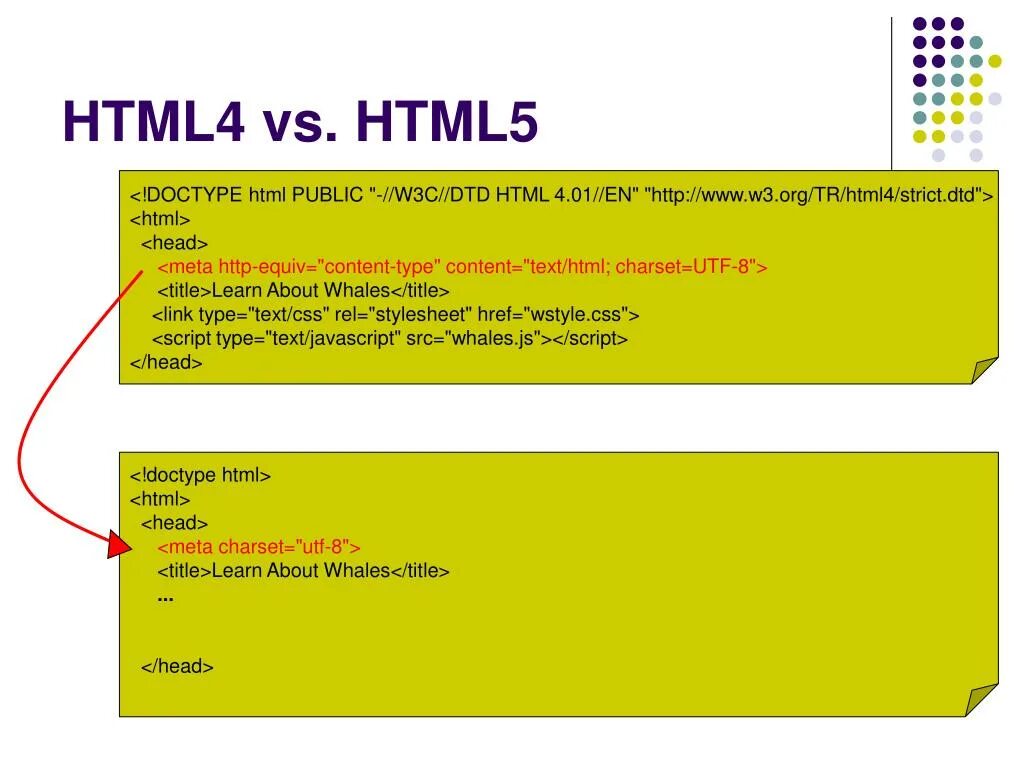 HTML4 vs. HTML5

<!DOCTYPE html PUBLIC "-//W3C//DTD HTML 4.01//EN" "http://www.w3.org/TR/html4/strict.dtd">
<html>
<head>
<meta http-equiv="content-type" content="text/html; charset=UTF-8">
<title>Learn About Whales</title>
<link type="text/css" rel="stylesheet" href="wstyle.css">
<script type="text/javascript" src="whales.js"></script>
</head>

<!doctype html>
<html>
<head>
<meta charset="utf-8">
<title>Learn About Whales</title>
...

</head>